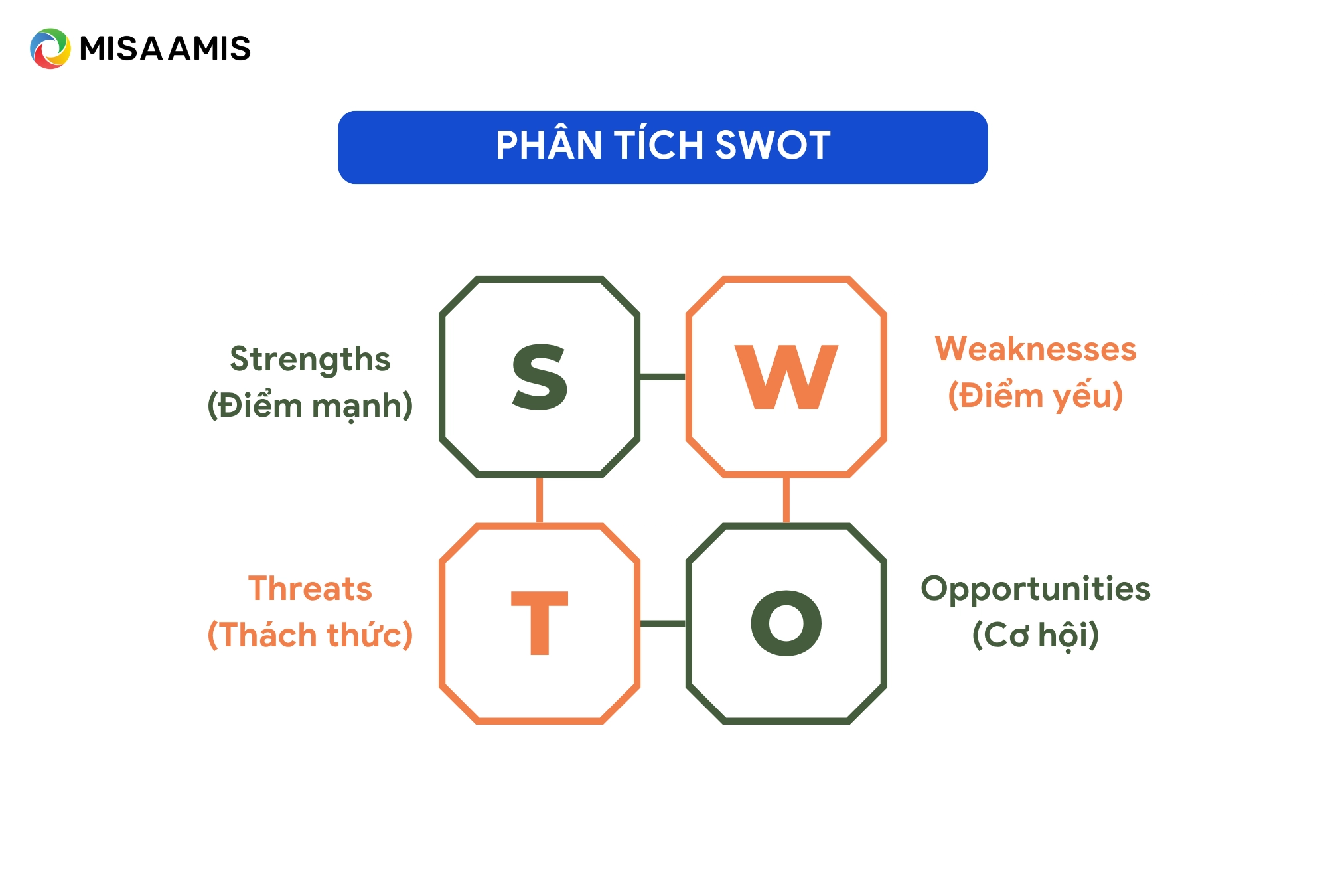 MISA AMIS

PHÂN TÍCH SWOT

Strengths
(Điểm mạnh)

S

W

Weaknesses
(Điểm yếu)

Threats
(Thách thức)

T

O

Opportunities
(Cơ hội)